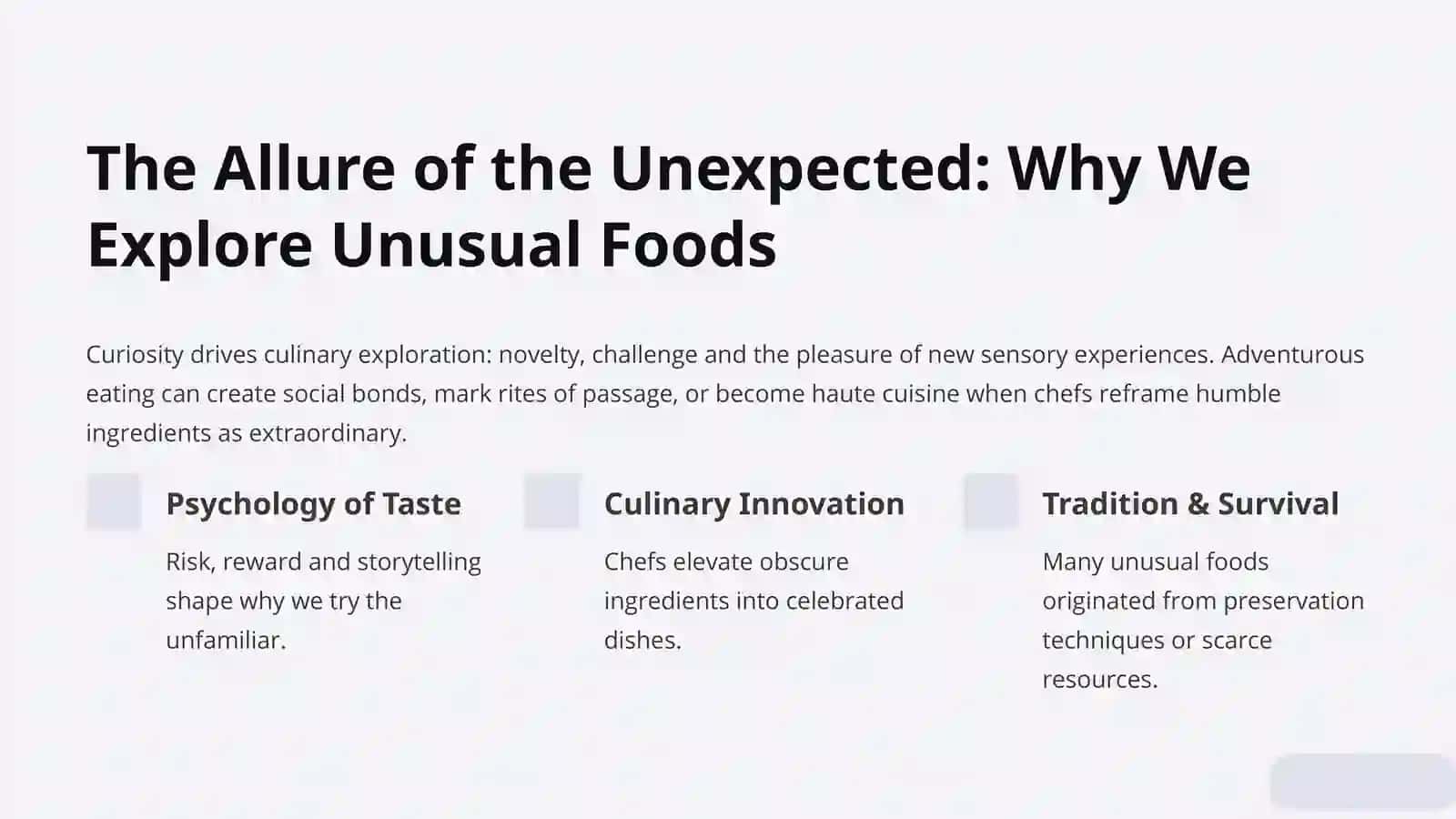 The Allure of the Unexpected: Why We Explore Unusual Foods

Curiosity drives culinary exploration: novelty, challenge and the pleasure of new sensory experiences. Adventurous eating can create social bonds, mark rites of passage, or become haute cuisine when chefs reframe humble ingredients as extraordinary.

Psychology of Taste

Risk, reward and storytelling shape why we try the unfamiliar.

Culinary Innovation

Chefs elevate obscure ingredients into celebrated dishes.

Tradition & Survival

Many unusual foods originated from preservation techniques or scarce resources.